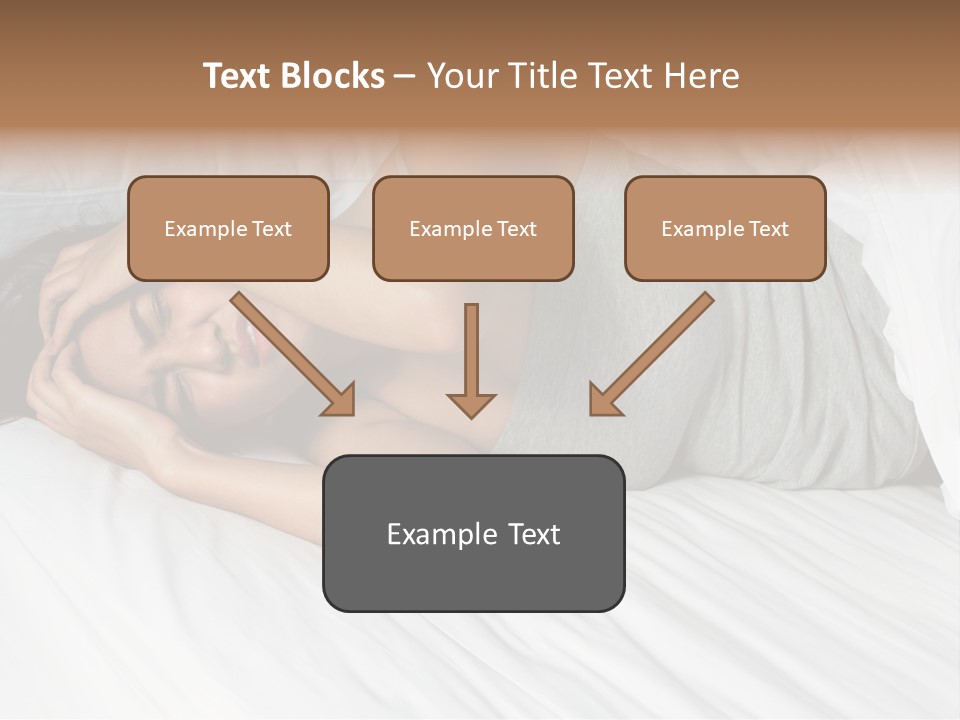 Text Blocks – Your Title Text Here

Example Text

Example Text

Example Text

Example Text